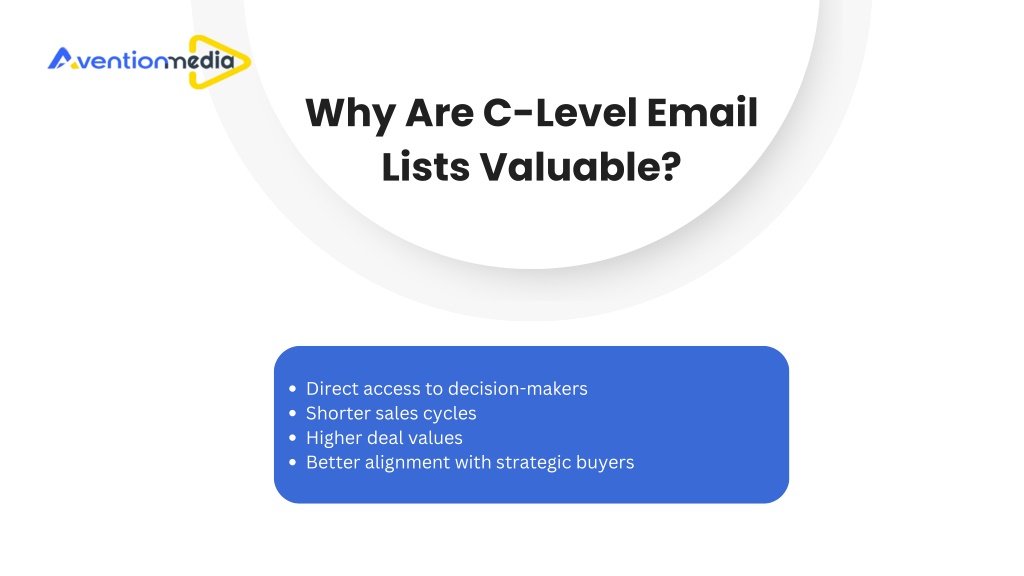 Aventionmedia

Why Are C-Level Email Lists Valuable?

• Direct access to decision-makers
• Shorter sales cycles
• Higher deal values
• Better alignment with strategic buyers